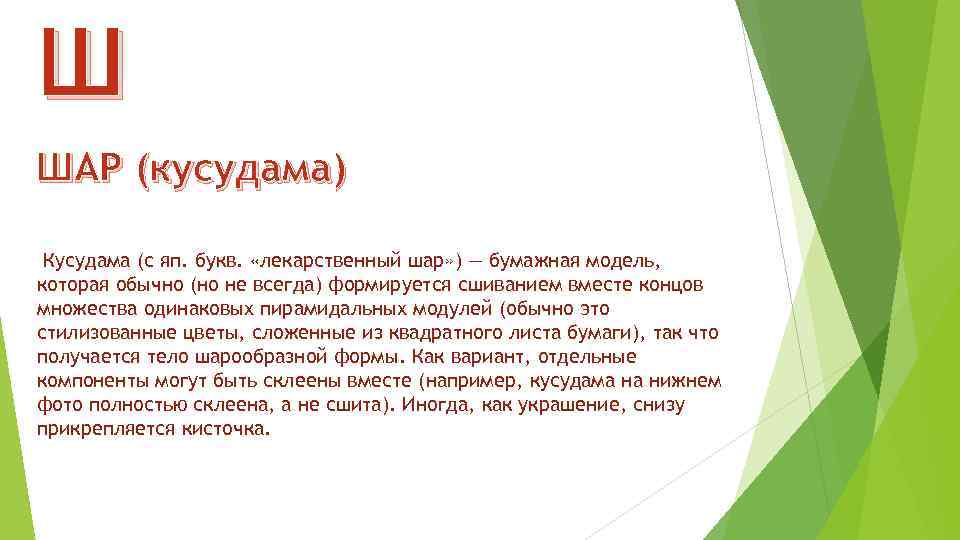 Ш

ШАР (кусудама)

Кусудама (с яп. букв. «лекарственный шар») — бумажная модель, которая обычно (но не всегда) формируется сшиванием вместе концов множества одинаковых пирамидальных модулей (обычно это стилизованные цветы, сложенные из квадратного листа бумаги), так что получается тело шарообразной формы. Как вариант, отдельные компоненты могут быть склеены вместе (например, кусудама на нижнем фото полностью склеена, а не сшита). Иногда, как украшение, снизу прикрепляется кисточка.